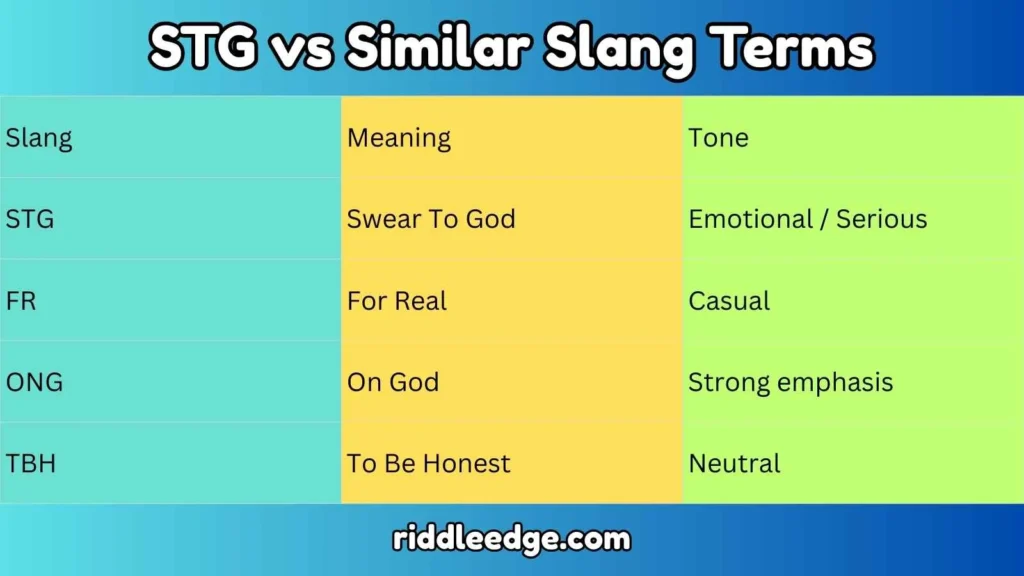 STG vs Similar Slang Terms

| Slang | Meaning | Tone |
|---|---|---|
| STG | Swear To God | Emotional / Serious |
| FR | For Real | Casual |
| ONG | On God | Strong emphasis |
| TBH | To Be Honest | Neutral |

riddleedge.com